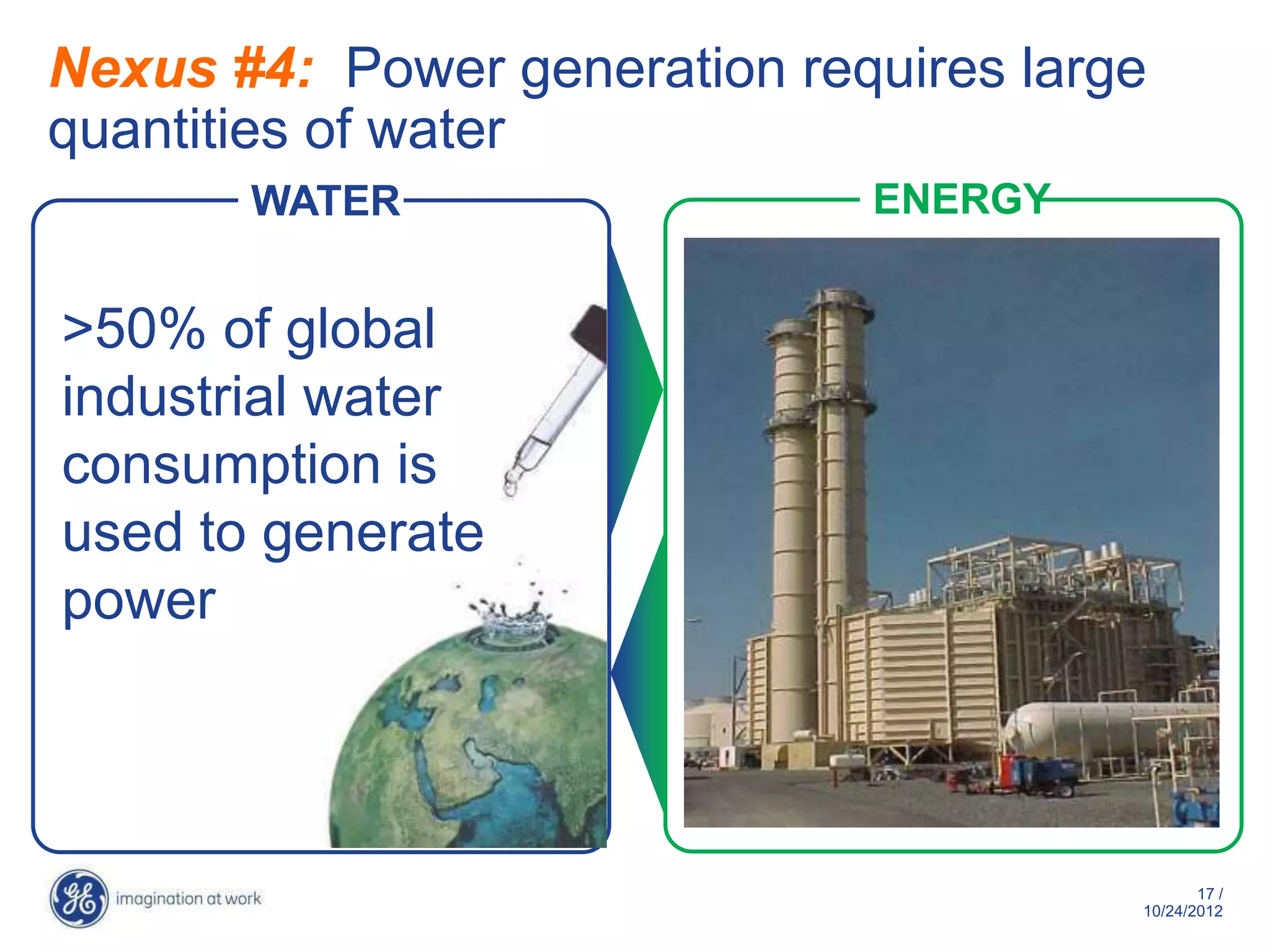 Nexus #4: Power generation requires large quantities of water

WATER

>50% of global industrial water consumption is used to generate power

ENERGY

GE imagination at work

17 / 10/24/2012